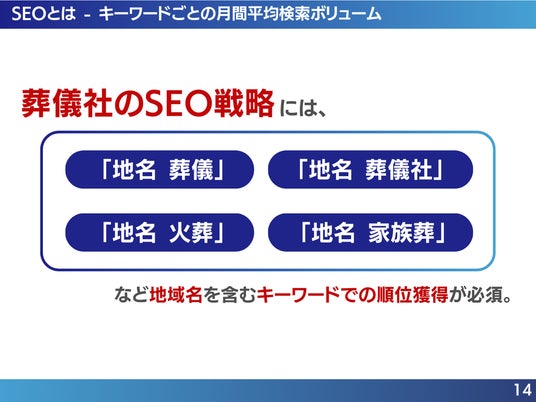 SEOとは - キーワードごとの月間平均検索ボリューム

葬儀社のSEO戦略には、

「地名 葬儀」

「地名 葬儀社」

「地名 火葬」

「地名 家族葬」

など地域名を含むキーワードでの順位獲得が必須。

14